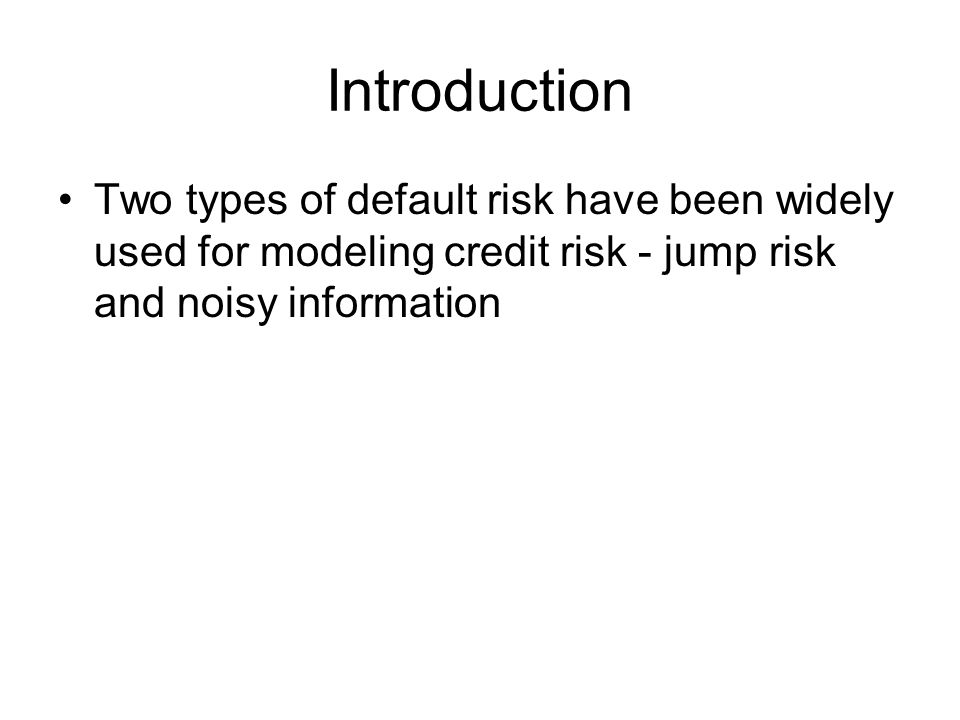 Introduction

• Two types of default risk have been widely used for modeling credit risk - jump risk and noisy information